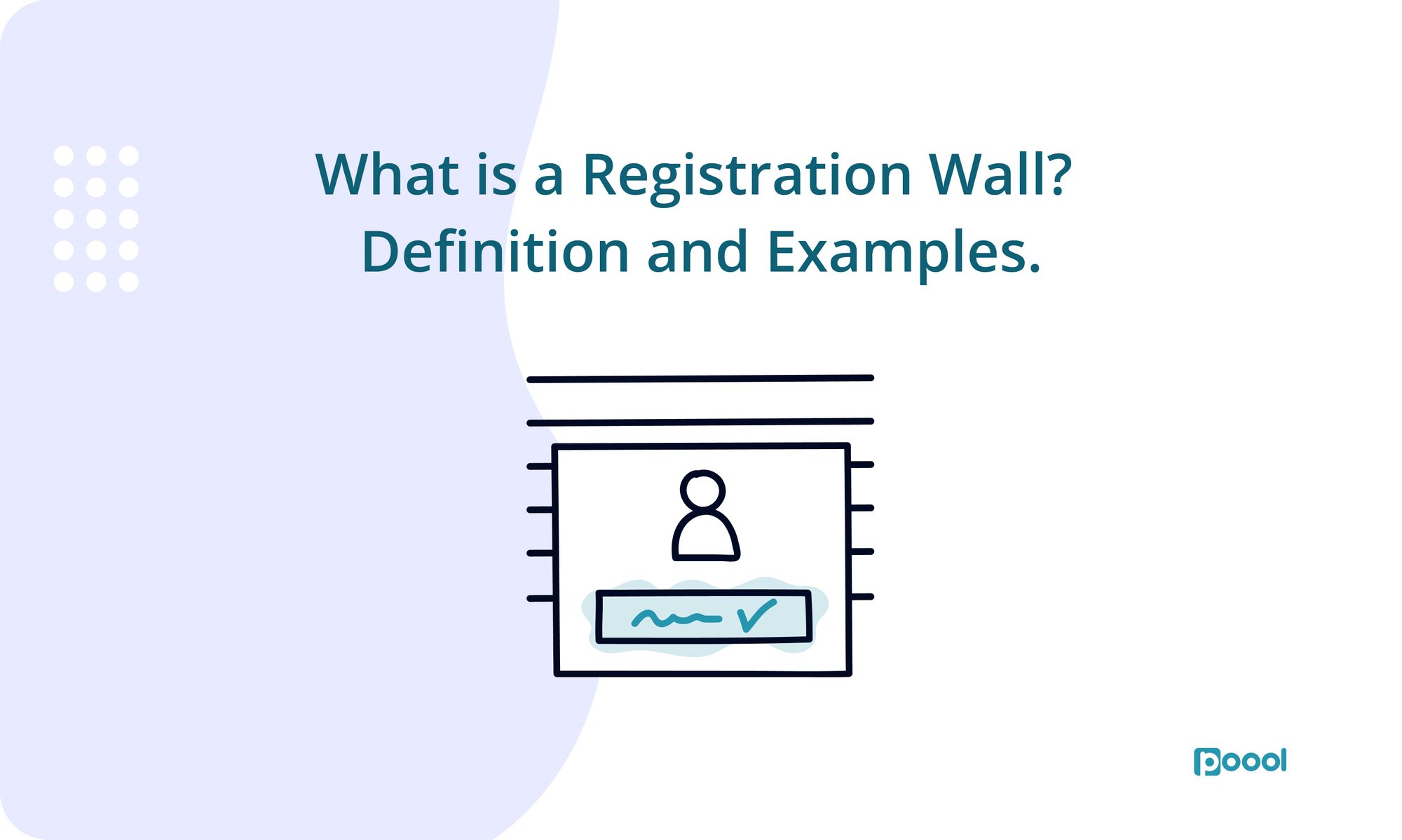 What is a Registration Wall? Definition and Examples.

poool